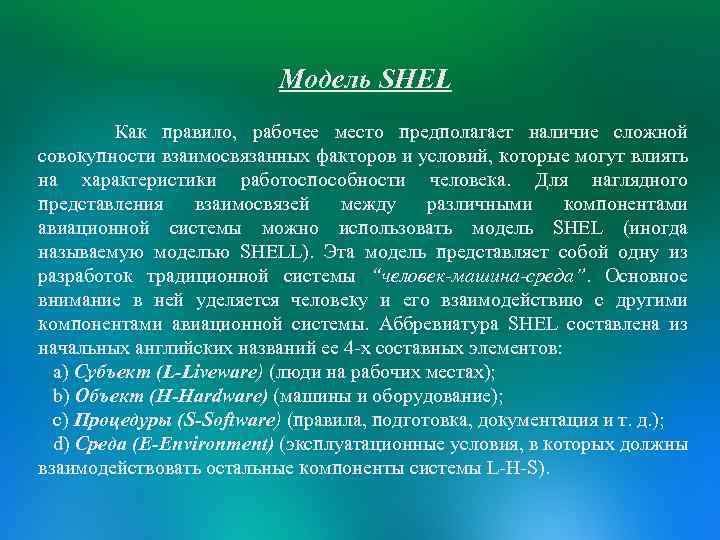 Модель SHEL

Как правило, рабочее место предполагает наличие сложной совокупности взаимосвязанных факторов и условий, которые могут влиять на характеристики работоспособности человека. Для наглядного представления взаимосвязей между различными компонентами авиационной системы можно использовать модель SHEL (иногда называемую моделью SHELL). Эта модель представляет собой одну из разработок традиционной системы "человек-машина-среда". Основное внимание в ней уделяется человеку и его взаимодействию с другими компонентами авиационной системы. Аббревиатура SHEL составлена из начальных английских названий ее 4-х составных элементов:

a) Субъект (L-Liveware) (люди на рабочих местах);
b) Объект (H-Hardware) (машины и оборудование);
c) Процедуры (S-Software) (правила, подготовка, документация и т. д.);
d) Среда (E-Environment) (эксплуатационные условия, в которых должны взаимодействовать остальные компоненты системы L-H-S).